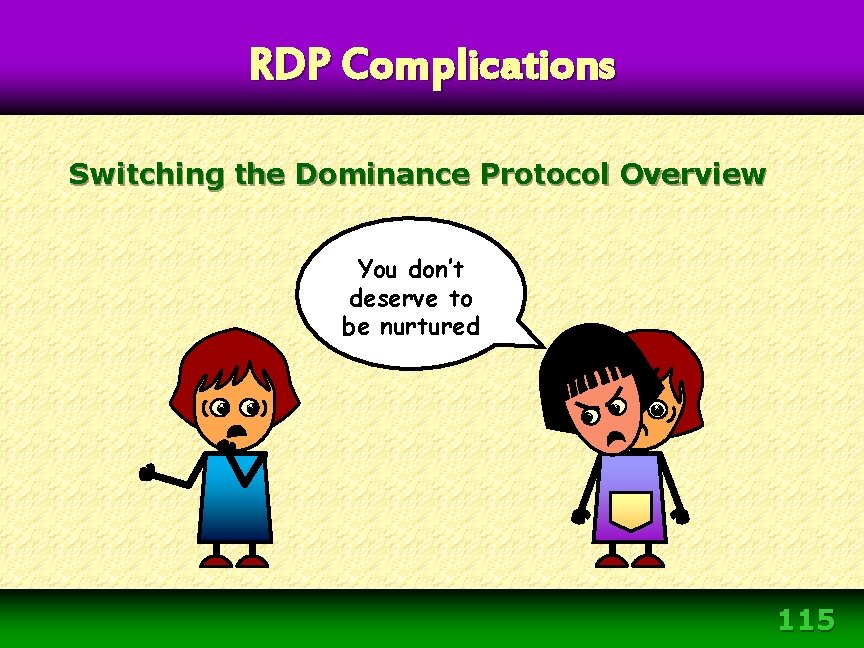 RDP Complications

Switching the Dominance Protocol Overview

You don't deserve to be nurtured

115